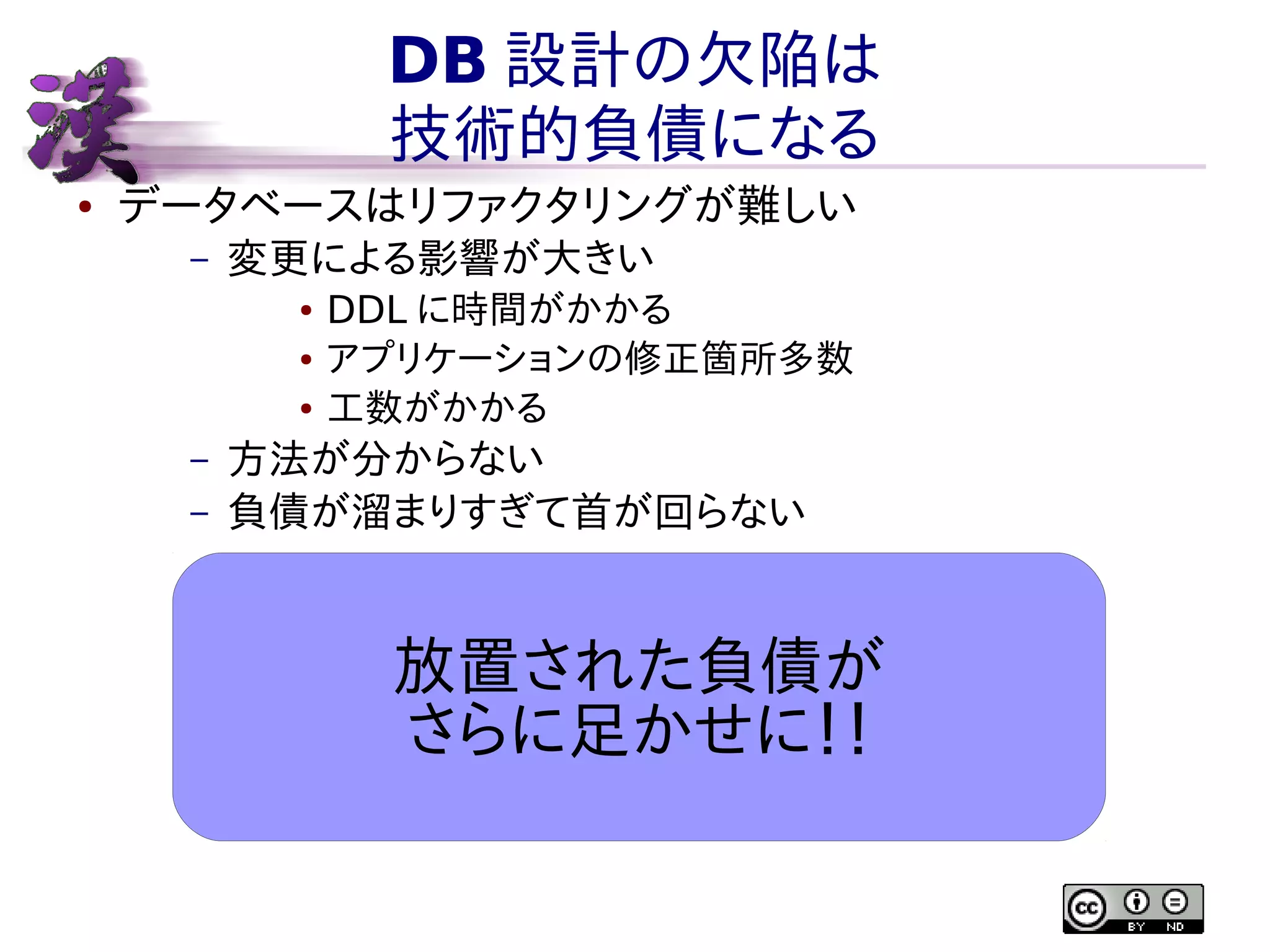 漢

DB 設計の欠陥は
技術的負債になる

• データベースはリファクタリングが難しい
– 変更による影響が大きい
• DDL に時間がかかる
• アプリケーションの修正箇所多数
• 工数がかかる
– 方法が分からない
– 負債が溜まりすぎて首が回らない

放置された負債が
さらに足かせに!!

cc BY ND